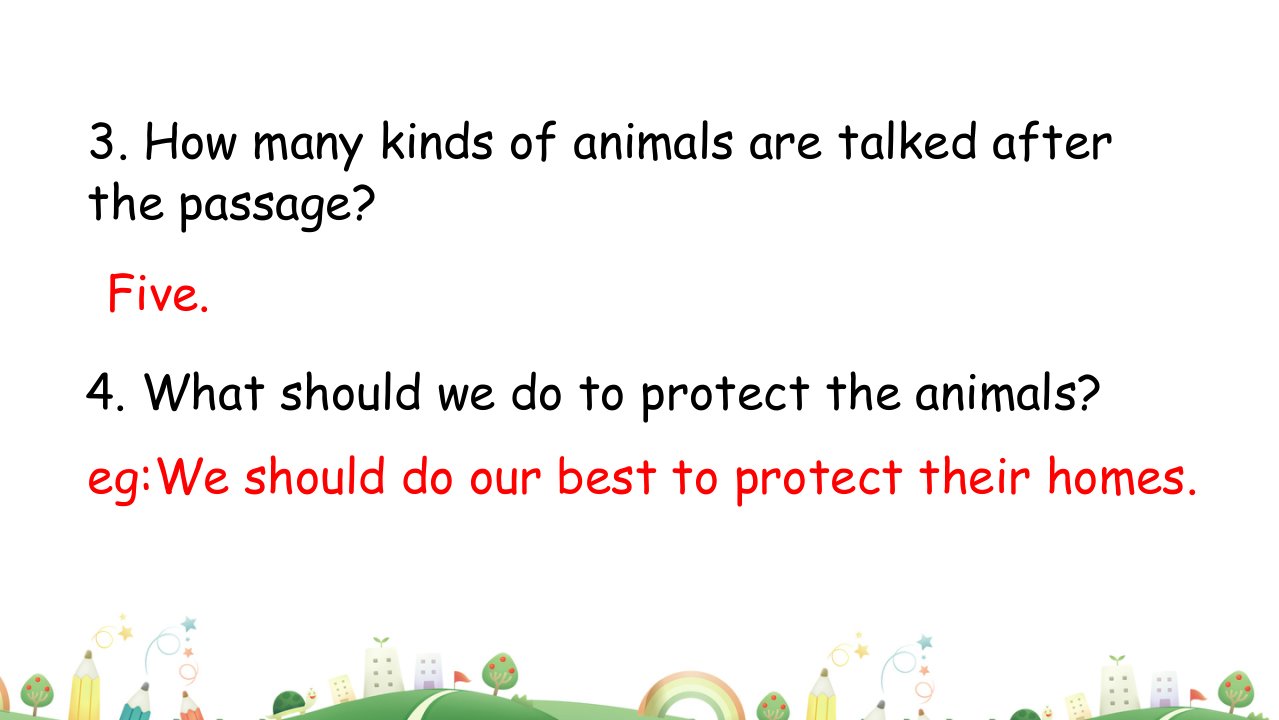 3. How many kinds of animals are talked after the passage?

Five.

4. What should we do to protect the animals?

eg:We should do our best to protect their homes.